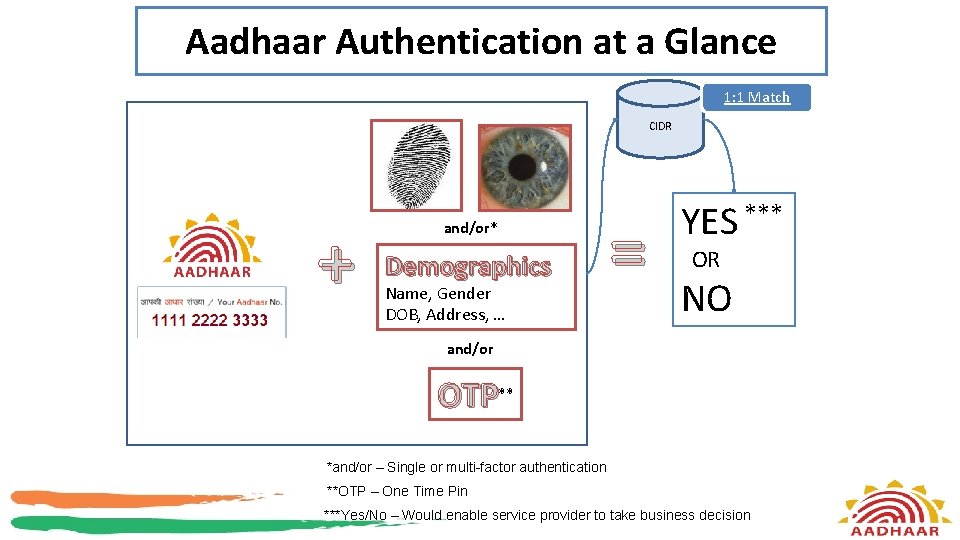 Aadhaar Authentication at a Glance

1:1 Match

CIDR

AADHAAR

आपकी आधार संख्या / Your Aadhaar No.

1111 2222 3333

+

and/or*

Demographics

Name, Gender
DOB, Address, …

and/or

OTP**

=

YES ***

OR

NO

*and/or – Single or multi-factor authentication

**OTP – One Time Pin

***Yes/No – Would enable service provider to take business decision

AADHAAR